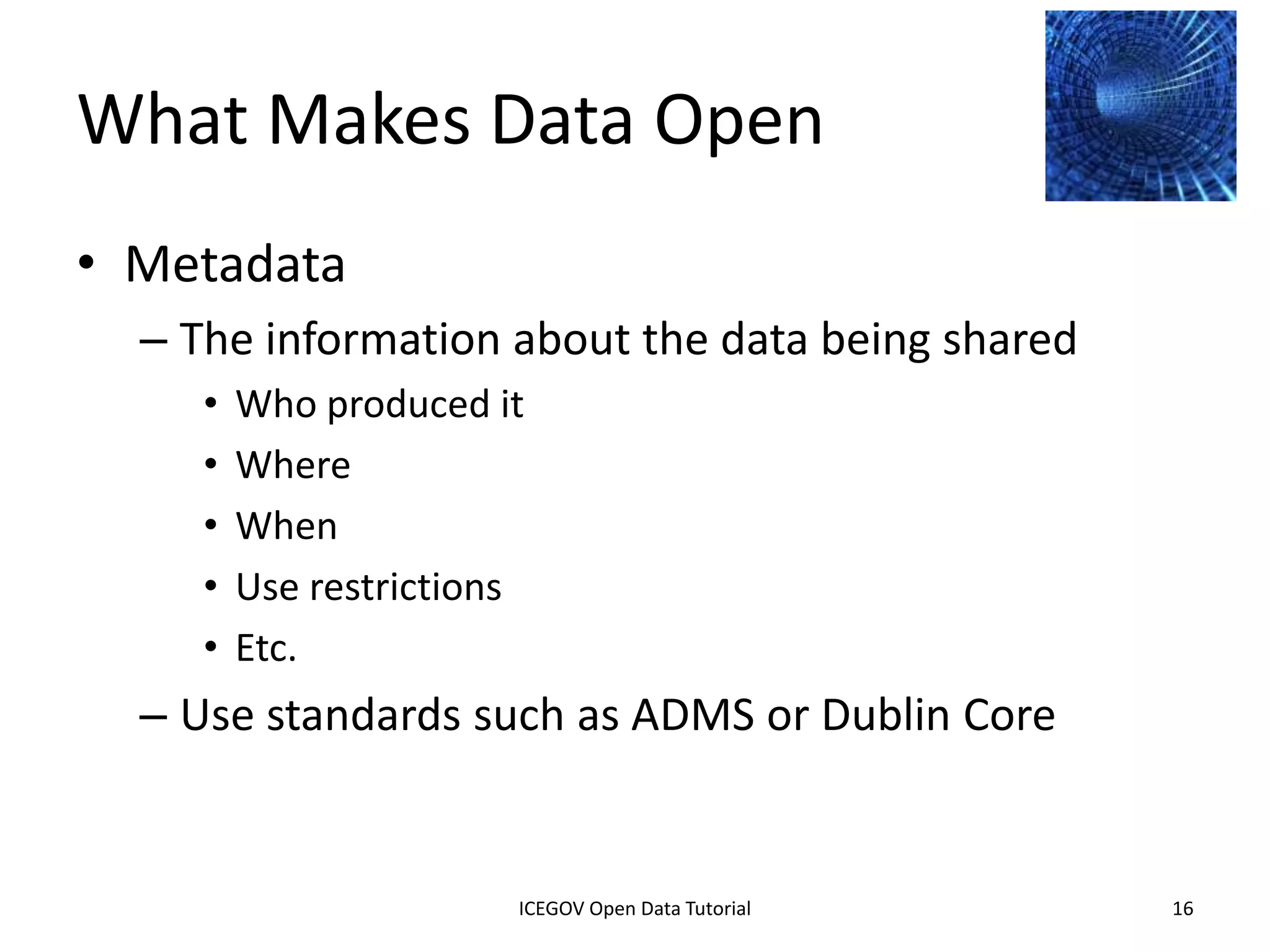 What Makes Data Open

• Metadata
– The information about the data being shared
• Who produced it
• Where
• When
• Use restrictions
• Etc.
– Use standards such as ADMS or Dublin Core

ICEGOV Open Data Tutorial

16